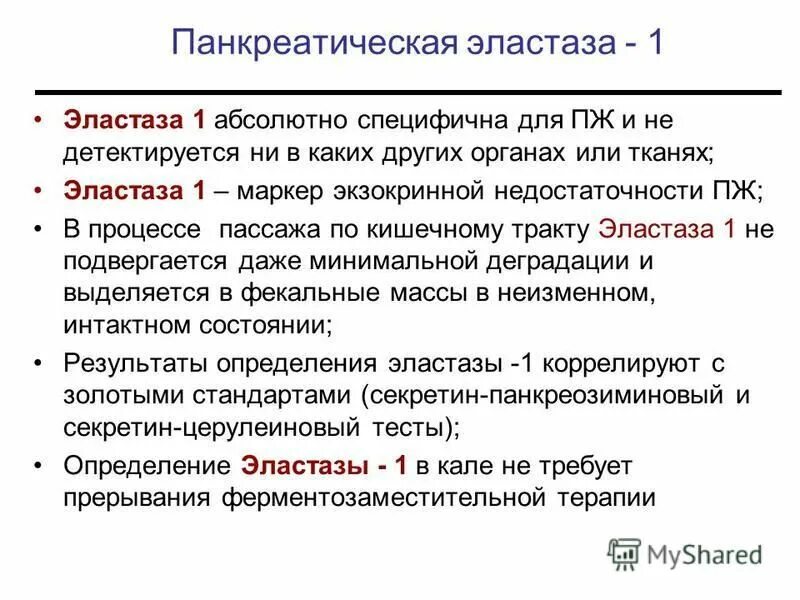 Панкреатическая эластаза - 1

• Эластаза 1 абсолютно специфична для ПЖ и не детектируется ни в каких других органах или тканях;
• Эластаза 1 – маркер экзокринной недостаточности ПЖ;
• В процессе пассажа по кишечному тракту Эластаза 1 не подвергается даже минимальной деградации и выделяется в фекальные массы в неизменном, интактном состоянии;
• Результаты определения эластазы -1 коррелируют с золотыми стандартами (секретин-панкреозиминовый и секретин-церулеиновый тесты);
• Определение Эластазы - 1 в кале не требует прерывания ферментозаместительной терапии

MyShared